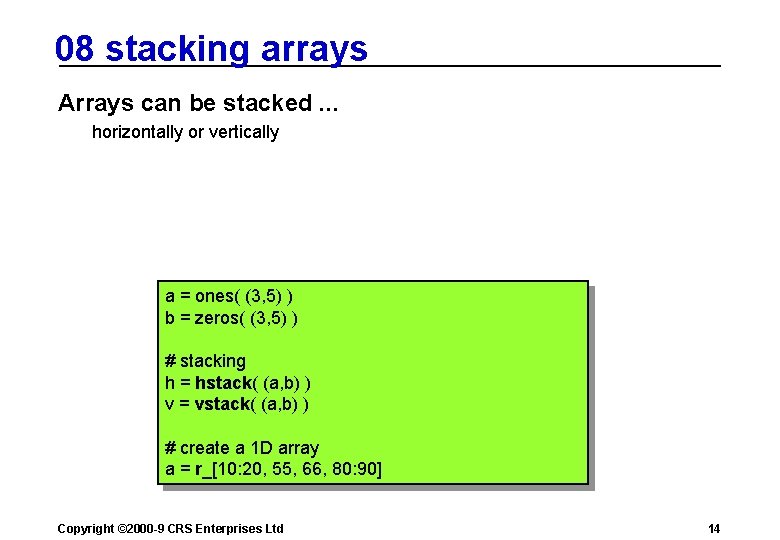 08 stacking arrays

Arrays can be stacked ...

horizontally or vertically

a = ones( (3,5) )
b = zeros( (3,5) )

# stacking
h = hstack( (a,b) )
v = vstack( (a,b) )

# create a 1D array
a = r_[10:20, 55, 66, 80:90]

Copyright ©2000-9 CRS Enterprises Ltd

14